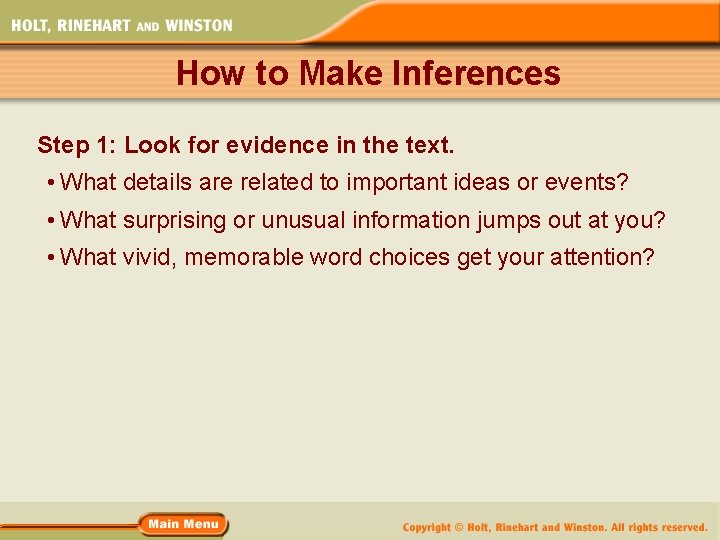 HOLT, RINEHART AND WINSTON

How to Make Inferences

Step 1: Look for evidence in the text.

• What details are related to important ideas or events?

• What surprising or unusual information jumps out at you?

• What vivid, memorable word choices get your attention?

Main Menu

Copyright © Holt, Rinehart and Winston. All rights reserved.